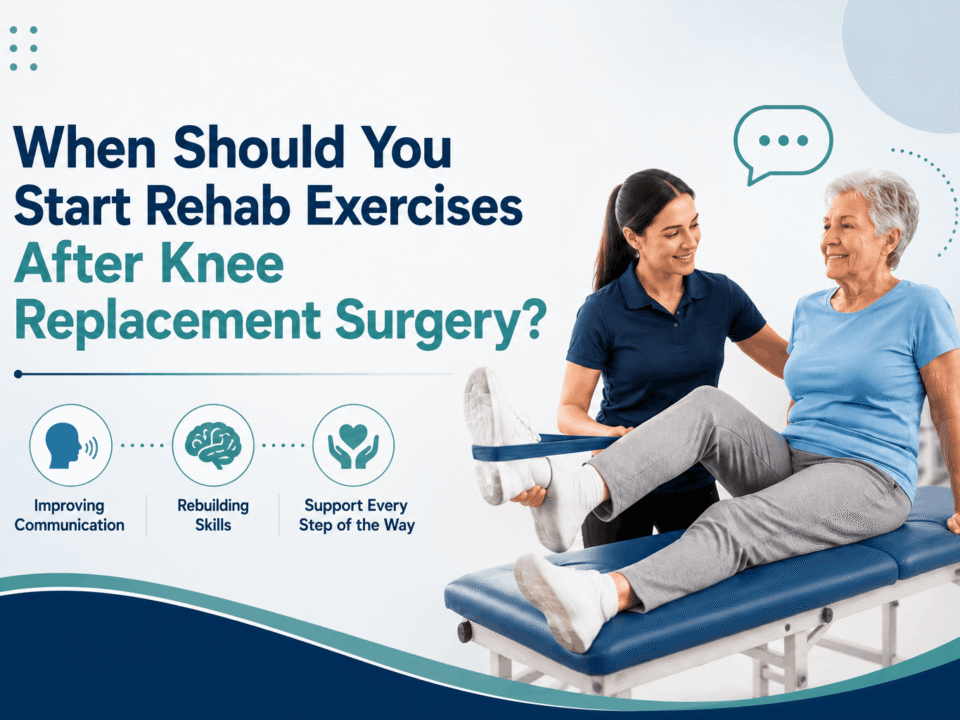 When Should You Start Rehab Exercises After Knee Replacement Surgery?

Improving Communication

Rebuilding Skills

Support Every Step of the Way